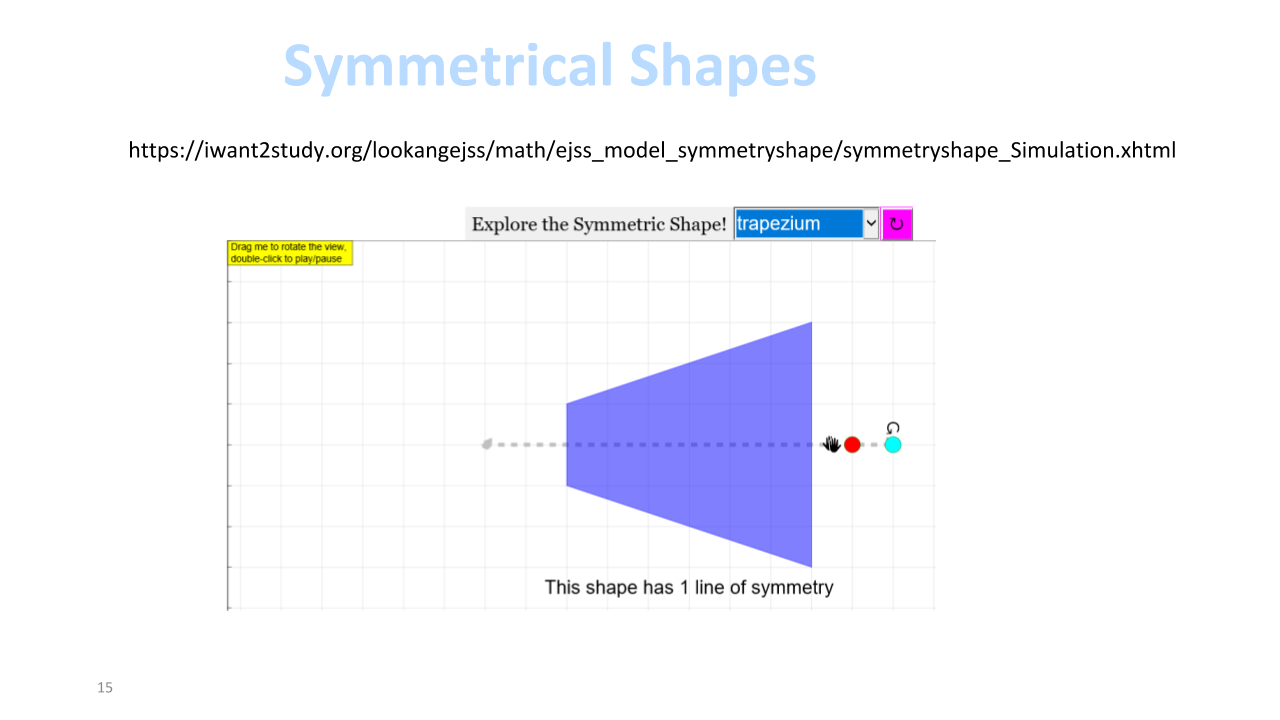 Symmetrical Shapes

https://iwant2study.org/lookangejss/math/ejss_model_symmetryshape/symmetryshape_Simulation.xhtml

Explore the Symmetric Shape! trapezium

Drag me to rotate the view, double-click to play/pause

This shape has 1 line of symmetry

15